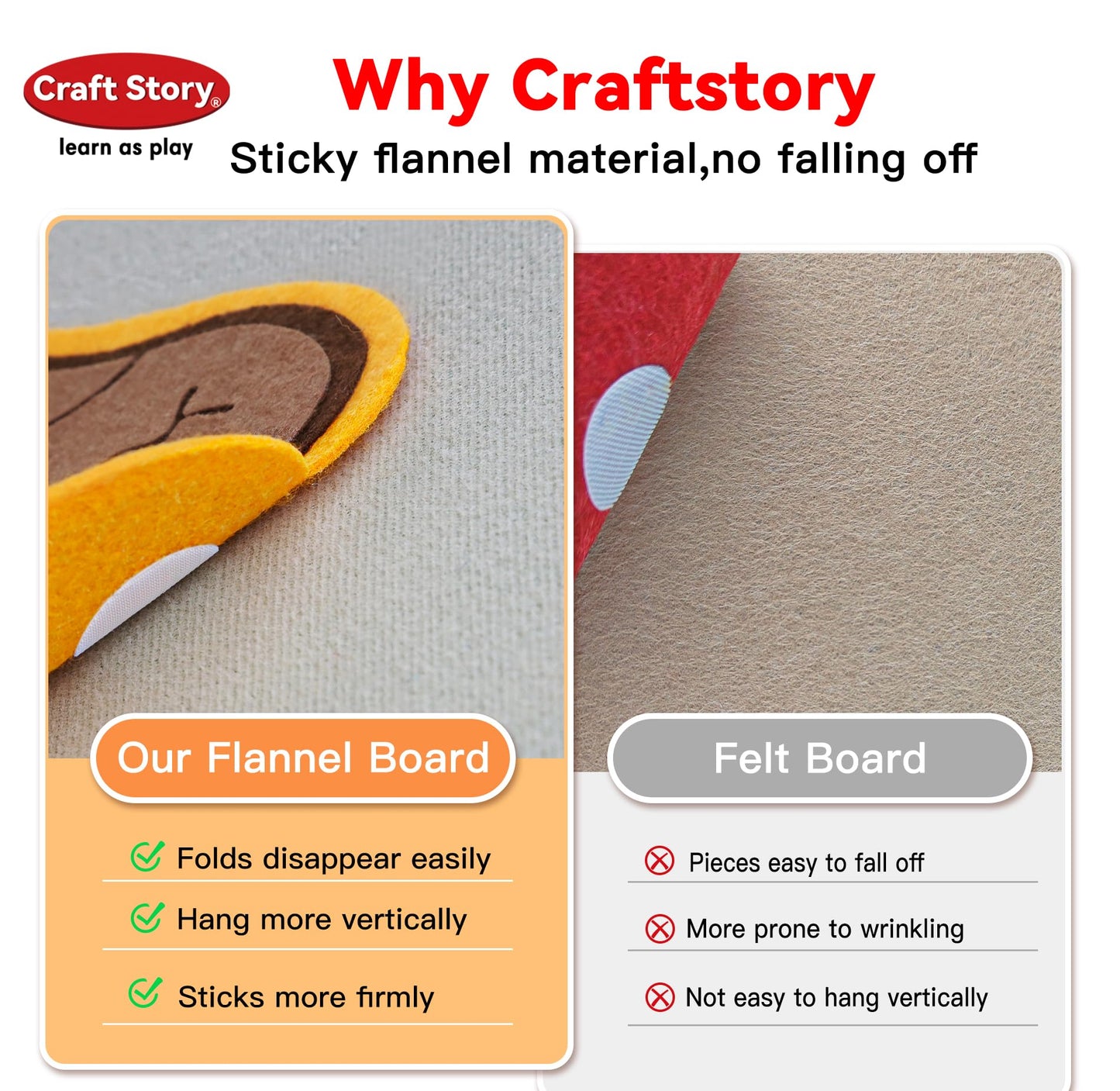 Craft Story®
learn as play

Why Craftstory

Sticky flannel material,no falling off

Our Flannel Board

Folds disappear easily

Hang more vertically

Sticks more firmly

Felt Board

Pieces easy to fall off

More prone to wrinkling

Not easy to hang vertically